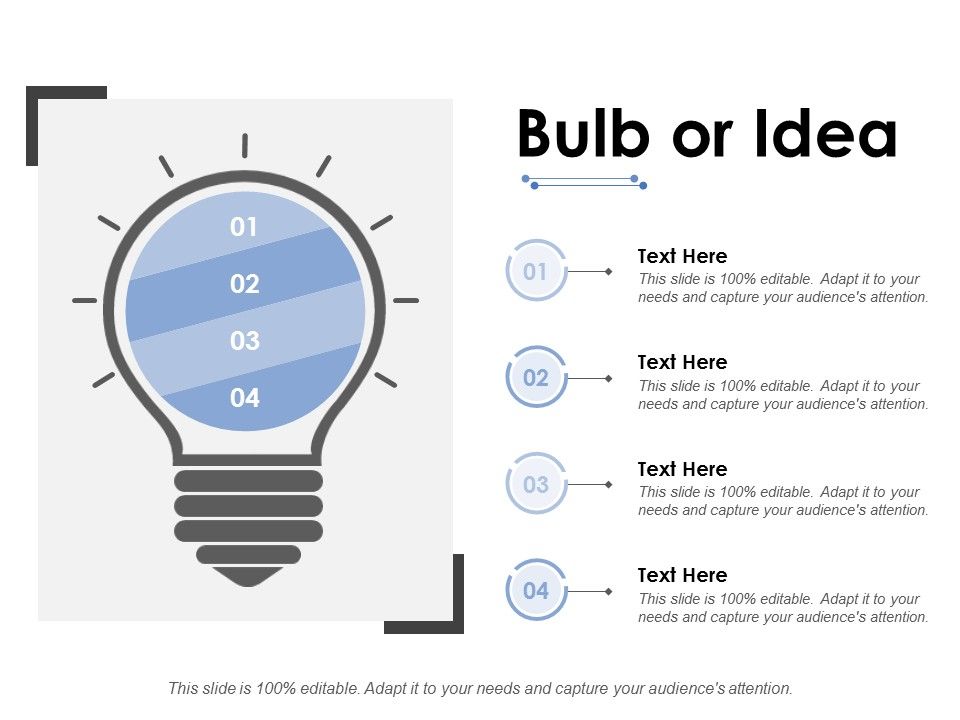 01
02
03
04

Bulb or Idea

01
Text Here
This slide is 100% editable. Adapt it to your needs and capture your audience's attention.

02
Text Here
This slide is 100% editable. Adapt it to your needs and capture your audience's attention.

03
Text Here
This slide is 100% editable. Adapt it to your needs and capture your audience's attention.

04
Text Here
This slide is 100% editable. Adapt it to your needs and capture your audience's attention.

This slide is 100% editable. Adapt it to your needs and capture your audience's attention.